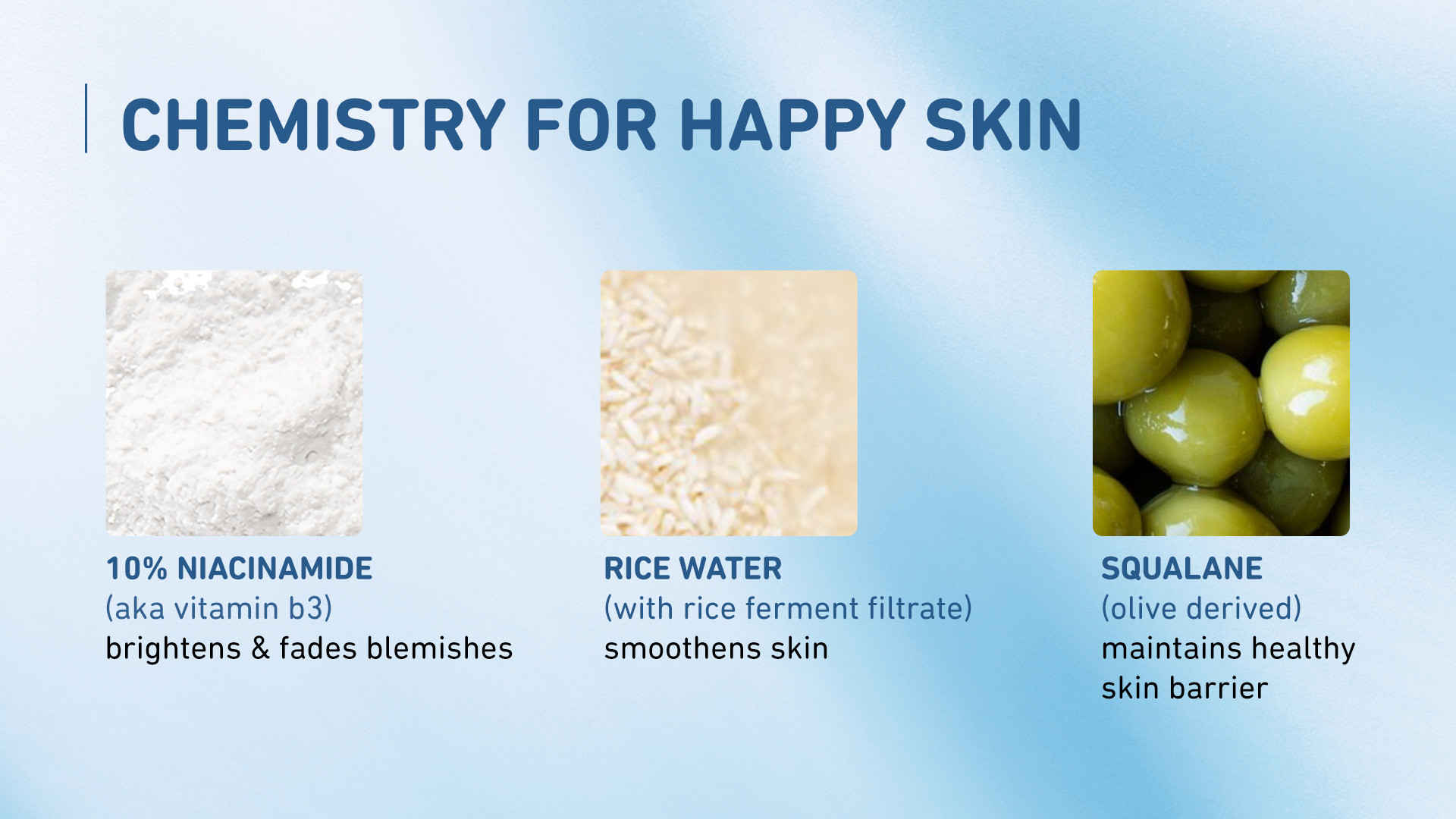 CHEMISTRY FOR HAPPY SKIN

10% NIACINAMIDE
(aka vitamin b3)
brightens & fades blemishes

RICE WATER
(with rice ferment filtrate)
smoothens skin

SQUALANE
(olive derived)
maintains healthy skin barrier